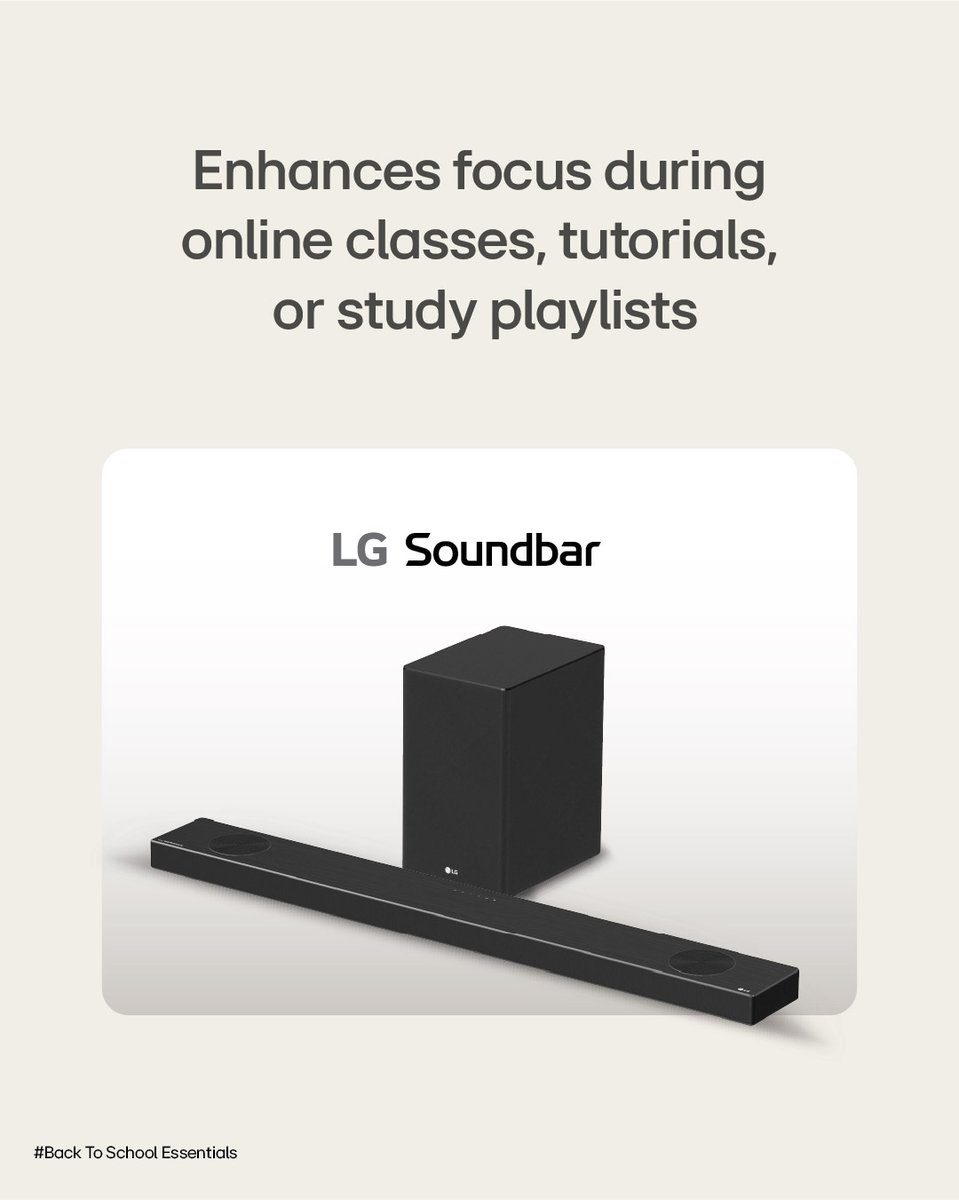 Enhances focus during online classes, tutorials, or study playlists

LG Soundbar

LG

LG

#Back To School Essentials